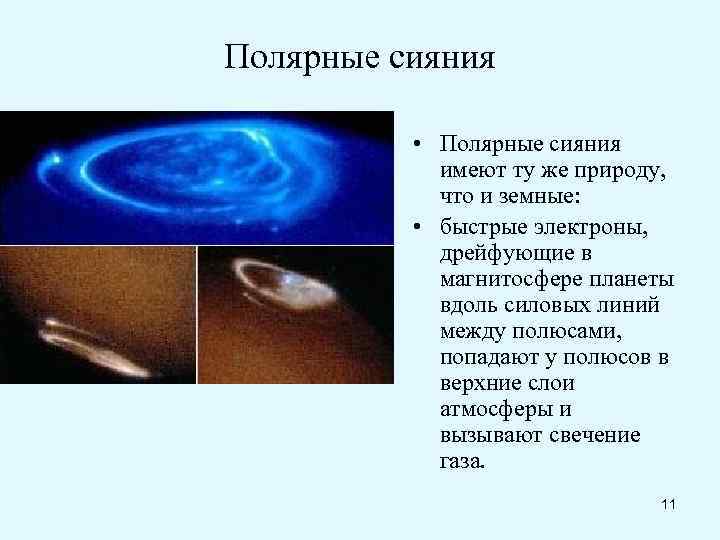 Полярные сияния

• Полярные сияния имеют ту же природу, что и земные:
• быстрые электроны, дрейфующие в магнитосфере планеты вдоль силовых линий между полюсами, попадают у полюсов в верхние слои атмосферы и вызывают свечение газа.

11